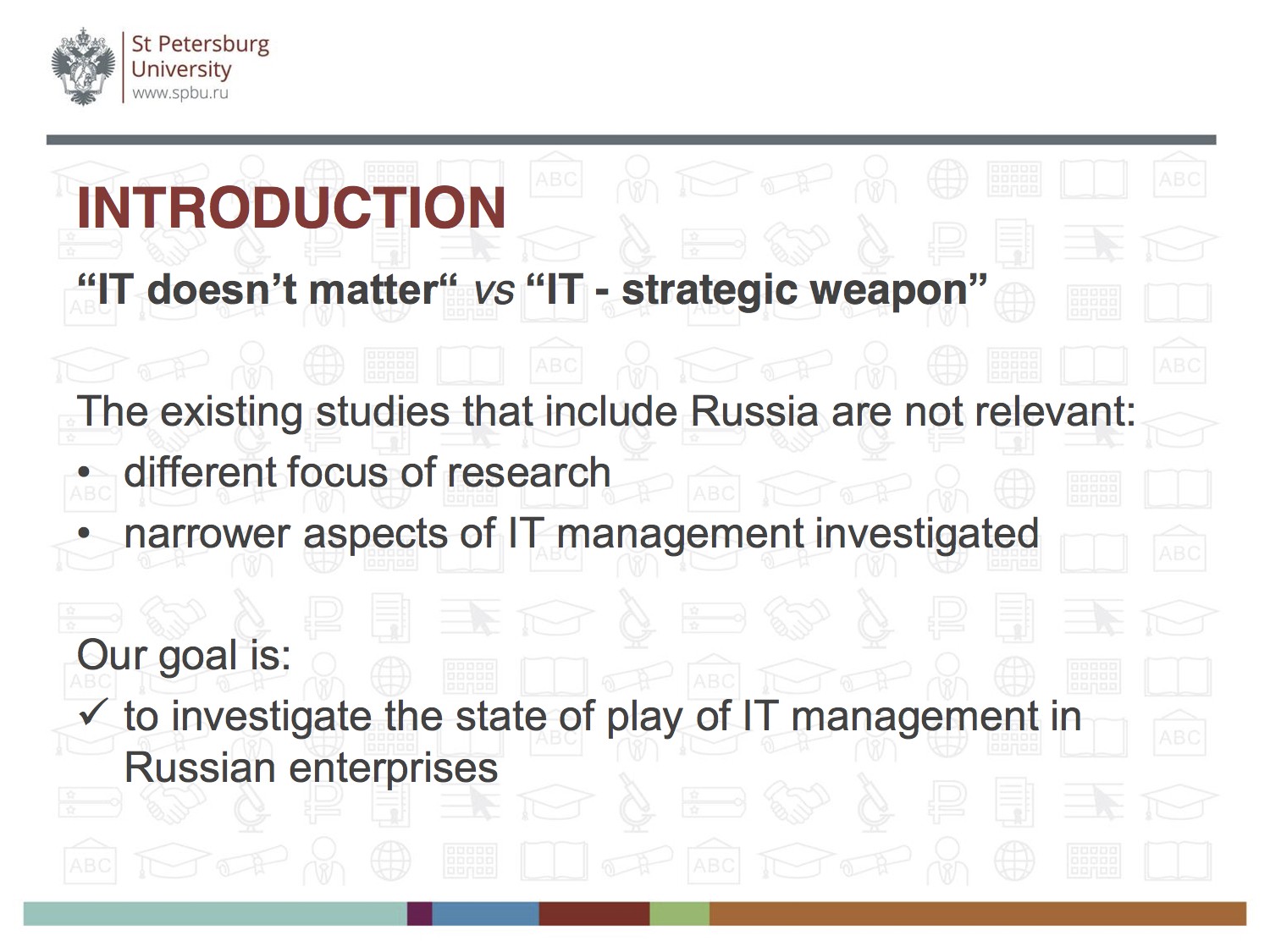 St Petersburg University
www.spbu.ru

INTRODUCTION

“IT doesn’t matter“ vs “IT - strategic weapon”

The existing studies that include Russia are not relevant:
• different focus of research
• narrower aspects of IT management investigated

Our goal is:
✓ to investigate the state of play of IT management in Russian enterprises